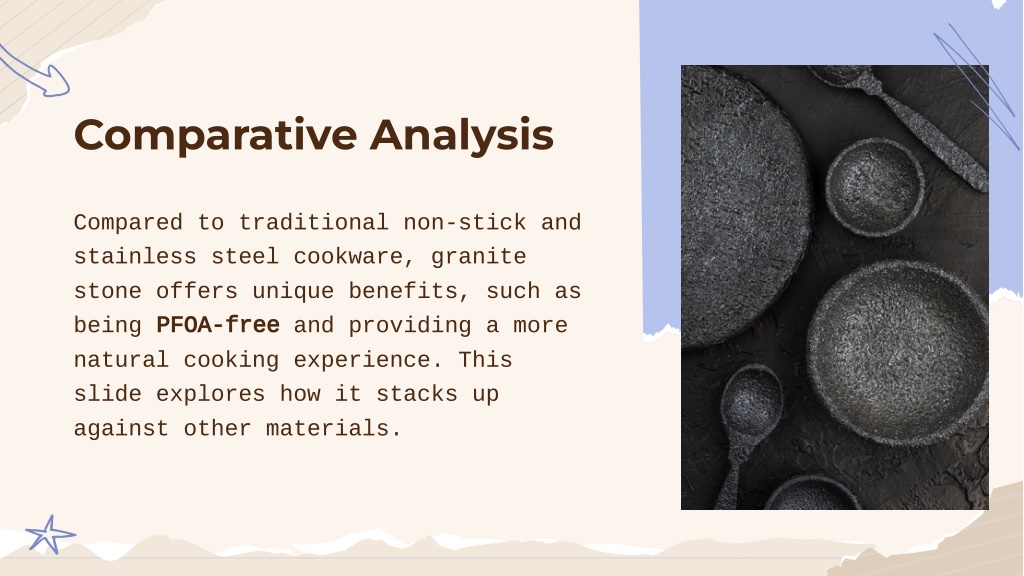 Comparative Analysis

Compared to traditional non-stick and stainless steel cookware, granite stone offers unique benefits, such as being PFOA-free and providing a more natural cooking experience. This slide explores how it stacks up against other materials.